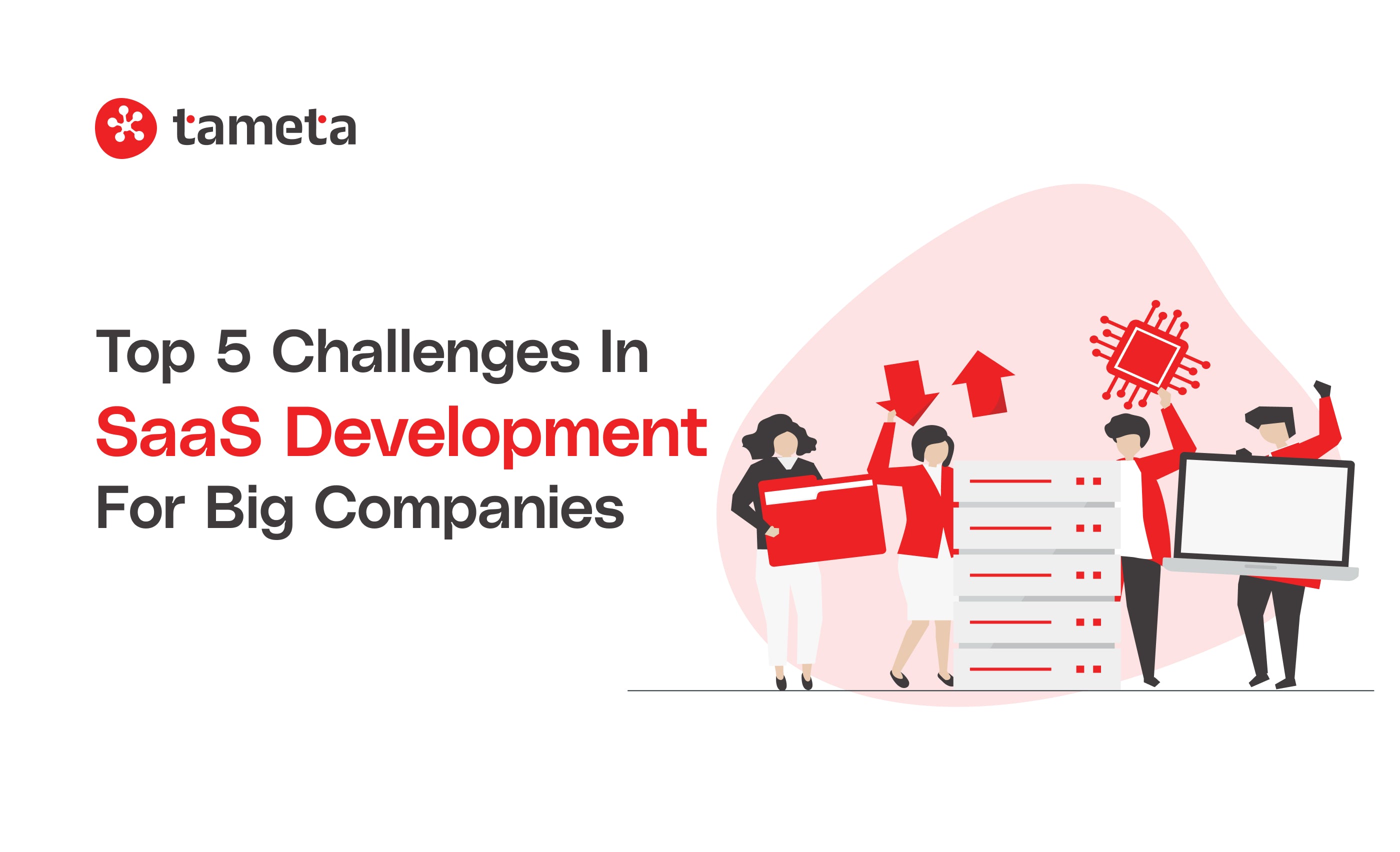 tameta

Top 5 Challenges In
SaaS Development
For Big Companies